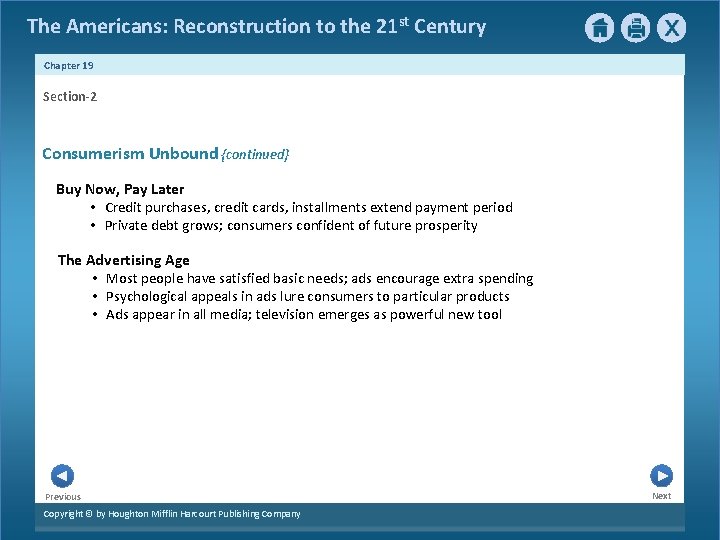 The Americans: Reconstruction to the 21$^{st}$ Century

X

Chapter 19

Section-2

Consumerism Unbound {continued}

Buy Now, Pay Later
• Credit purchases, credit cards, installments extend payment period
• Private debt grows; consumers confident of future prosperity

The Advertising Age
• Most people have satisfied basic needs; ads encourage extra spending
• Psychological appeals in ads lure consumers to particular products
• Ads appear in all media; television emerges as powerful new tool

Previous

Next

Copyright © by Houghton Mifflin Harcourt Publishing Company